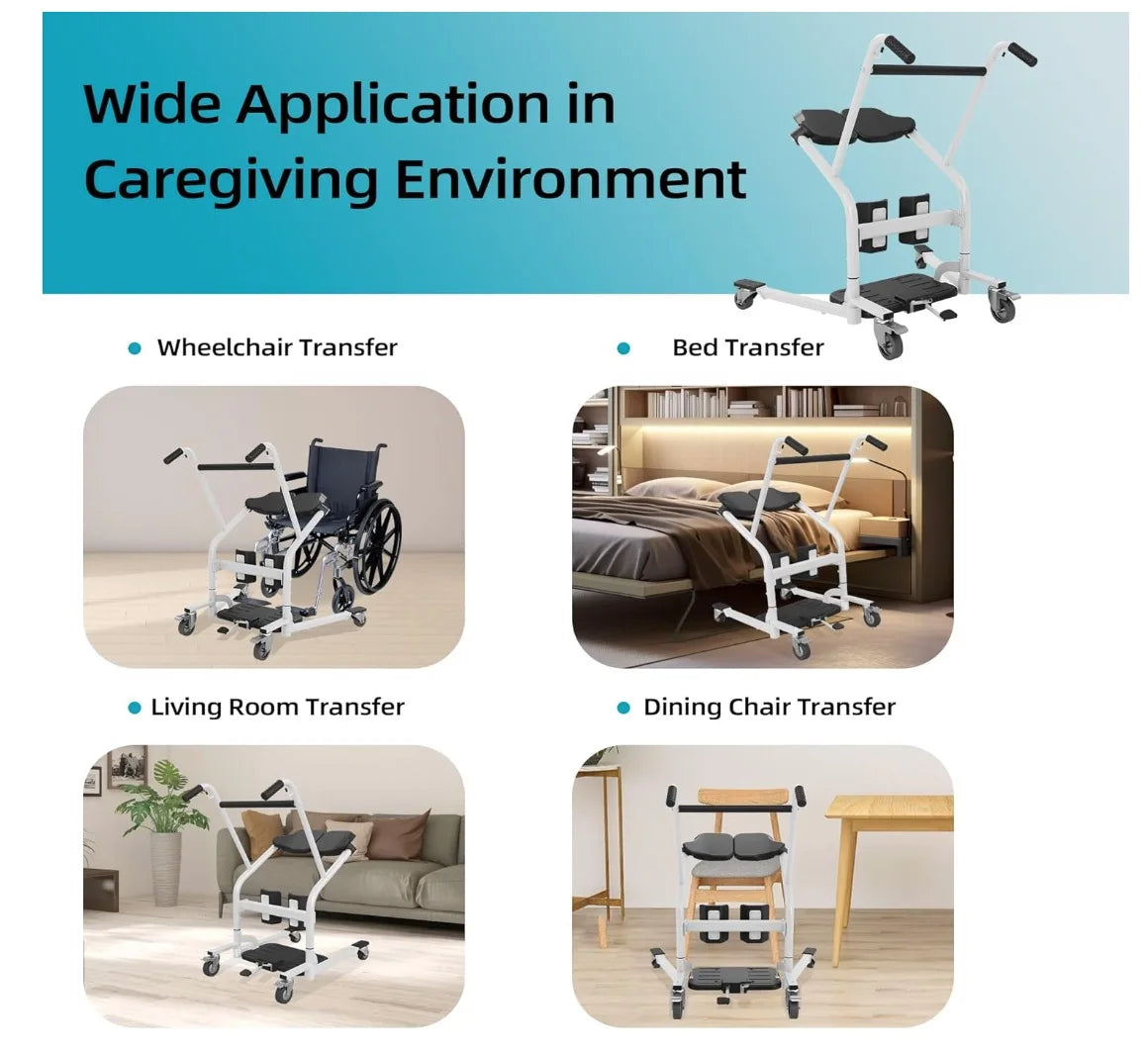 Wide Application in Caregiving Environment

• Wheelchair Transfer

• Bed Transfer

• Living Room Transfer

• Dining Chair Transfer